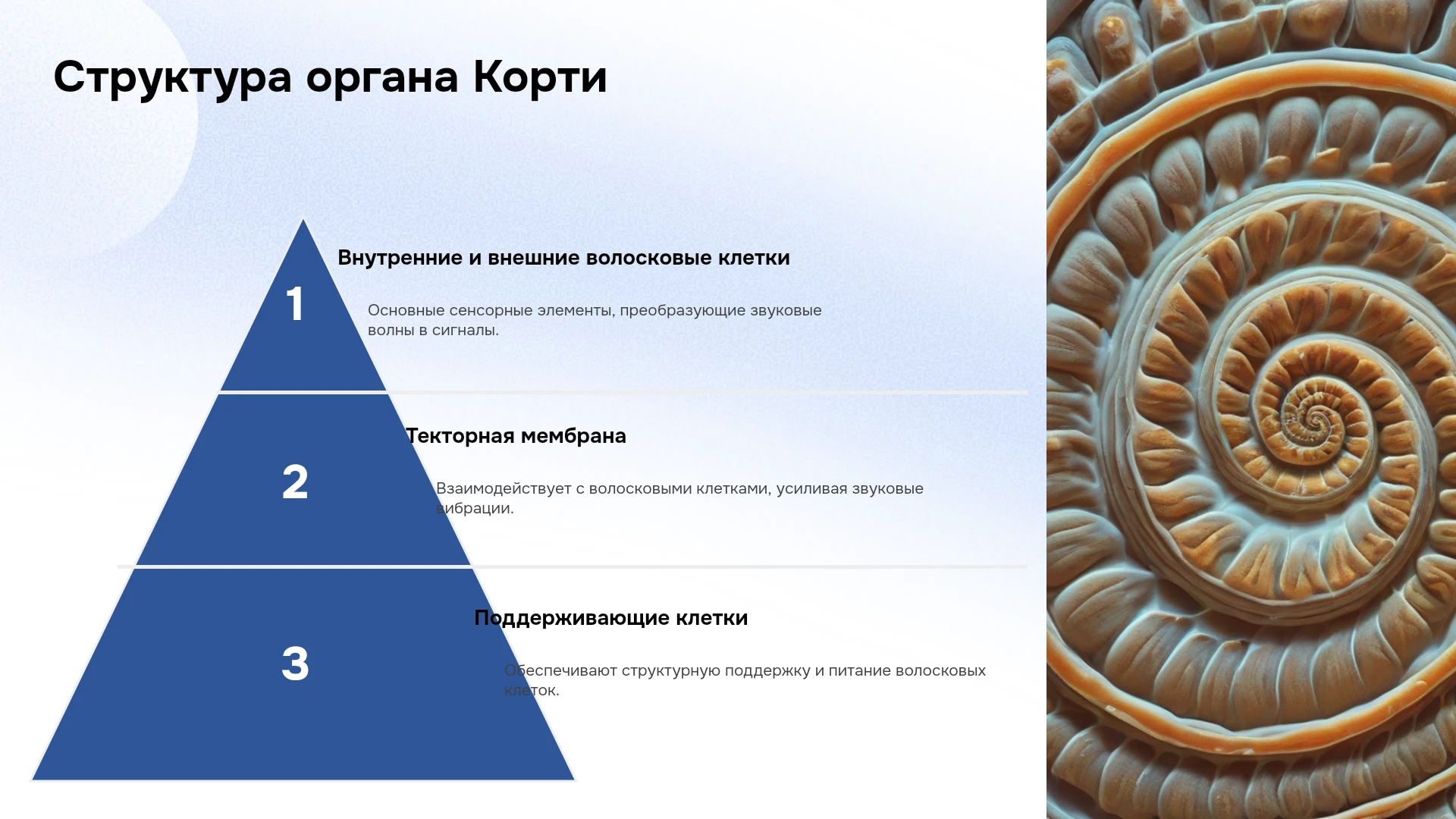 Структура органа Корти

1

Внутренние и внешние волосковые клетки

Основные сенсорные элементы, преобразующие звуковые волны в сигналы.

2

Текторная мембрана

Взаимодействует с волосковыми клетками, усиливая звуковые вибрации.

3

Поддерживающие клетки

Обеспечивают структурную поддержку и питание волосковых клеток.